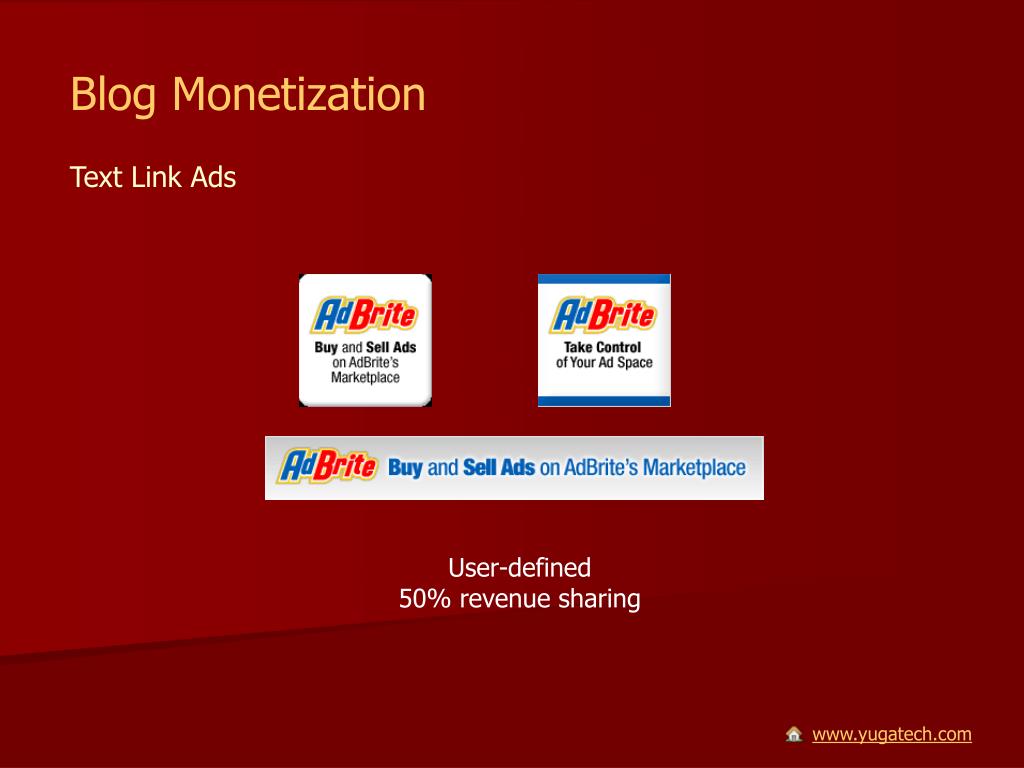 Blog Monetization

Text Link Ads

AdBrite
Buy and Sell Ads on AdBrite's Marketplace

AdBrite
Take Control of Your Ad Space

AdBrite Buy and Sell Ads on AdBrite's Marketplace

User-defined
50% revenue sharing

www.yugatech.com